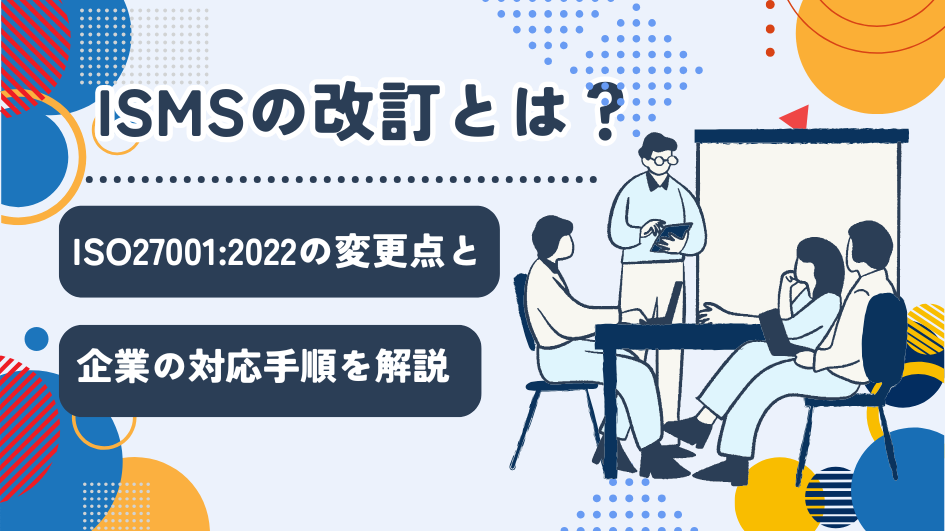 ISMSの改訂とは？

ISO27001:2022の変更点と

企業の対応手順を解説